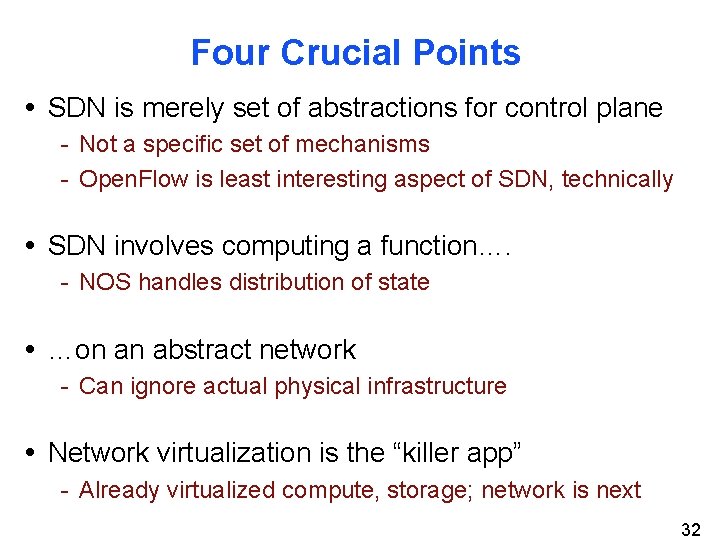 Four Crucial Points

• SDN is merely set of abstractions for control plane
- Not a specific set of mechanisms
- OpenFlow is least interesting aspect of SDN, technically

• SDN involves computing a function….
- NOS handles distribution of state

• …on an abstract network
- Can ignore actual physical infrastructure

• Network virtualization is the “killer app”
- Already virtualized compute, storage; network is next

32